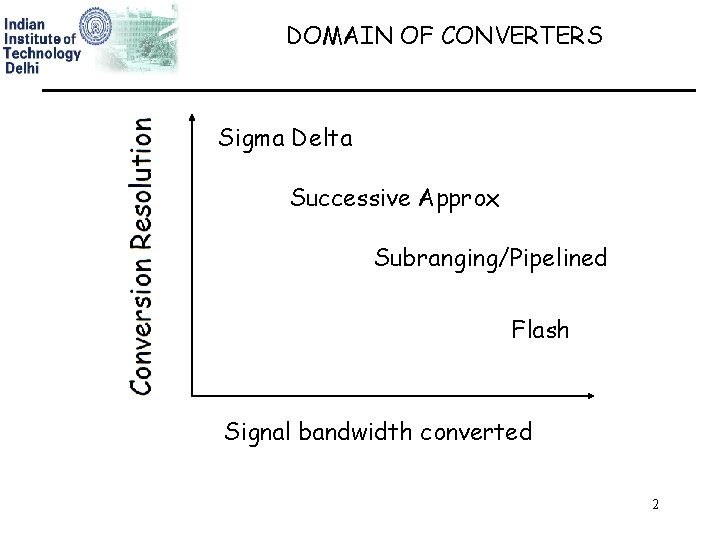 Indian Institute of Technology Delhi

DOMAIN OF CONVERTERS

Conversion Resolution

Sigma Delta

Successive Approx

Subranging/Pipelined

Flash

Signal bandwidth converted

2